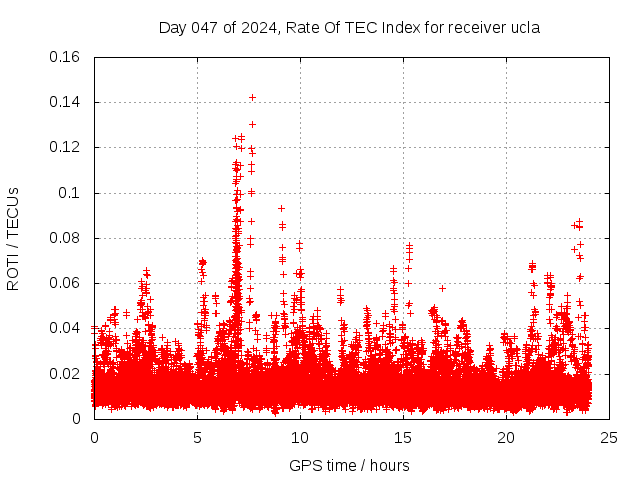 Day 047 of 2024, Rate Of TEC Index for receiver ucla

ROTI / TECUs

0.16
0.14
0.12
0.1
0.08
0.06
0.04
0.02
0

0 5 10 15 20 25

GPS time / hours